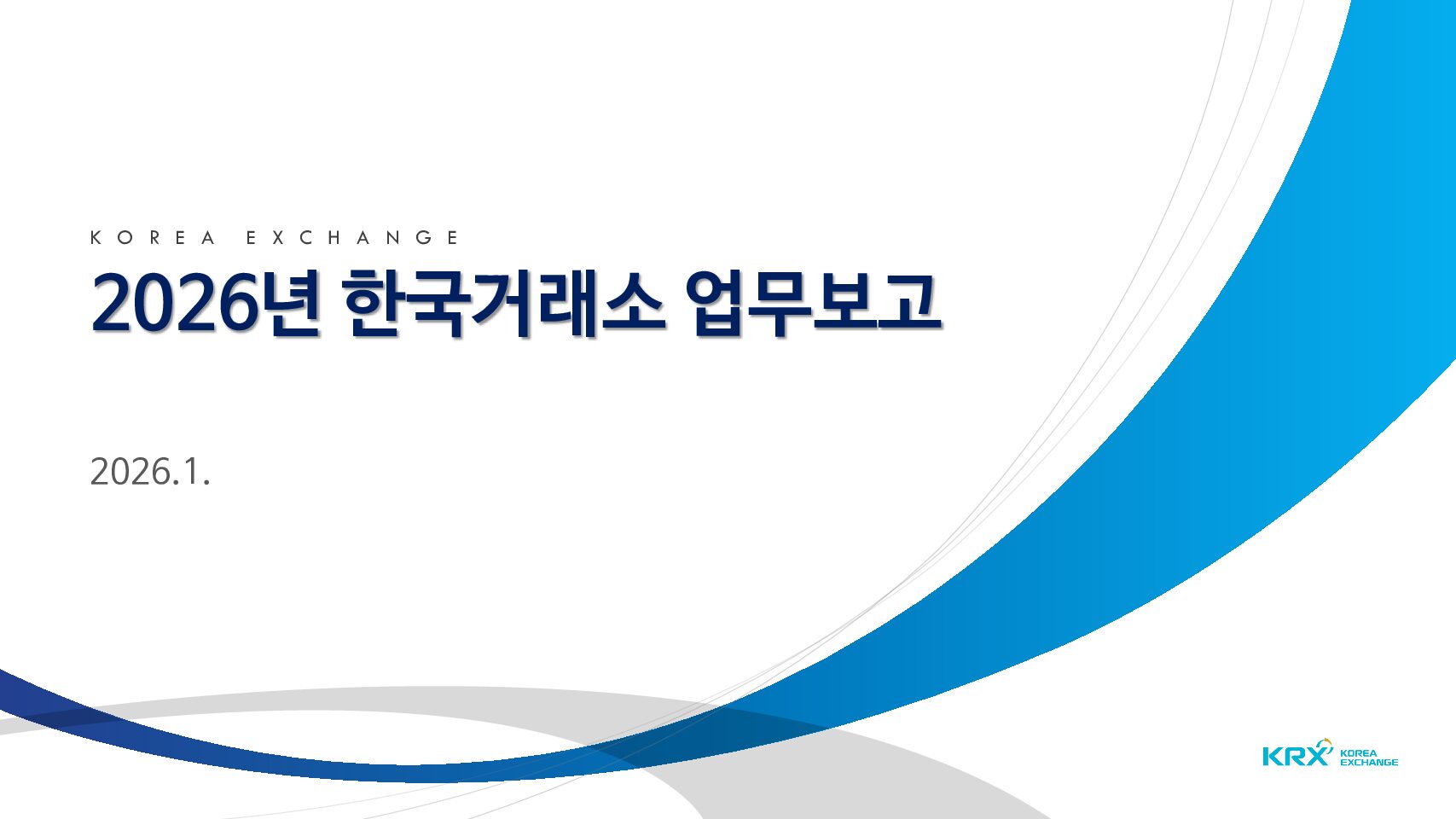 KOREA EXCHANGE

2026년 한국거래소 업무보고

2026.1.

KRX KOREA EXCHANGE